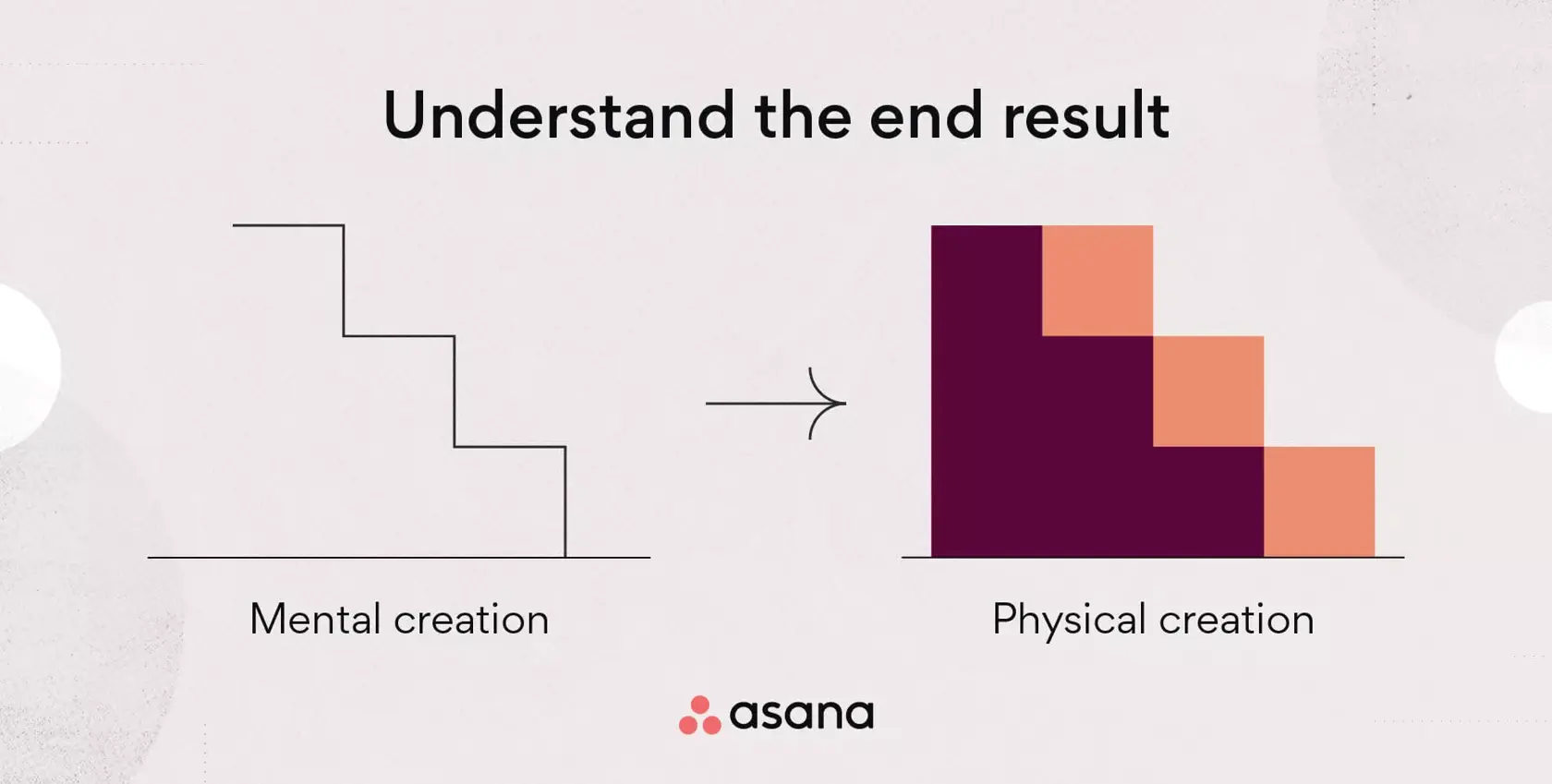 Understand the end result

Mental creation

Physical creation

asana